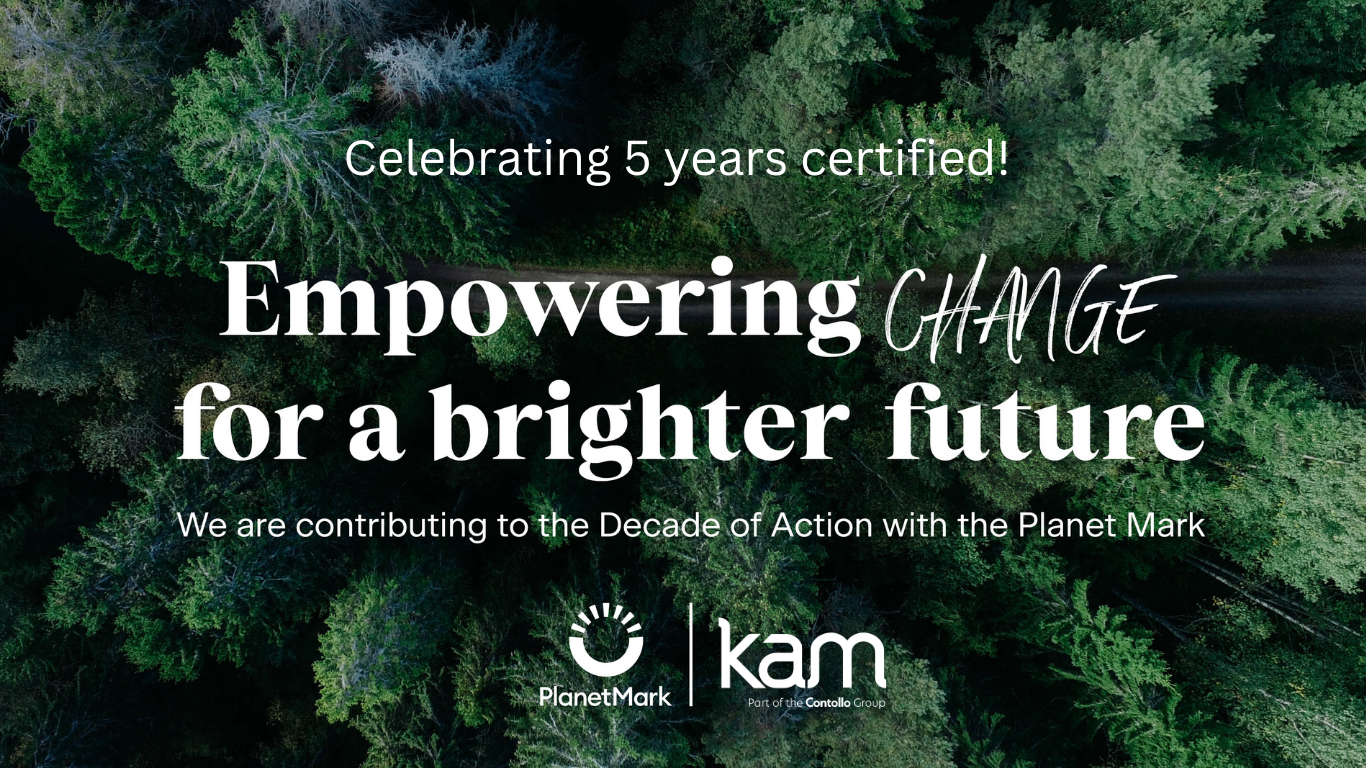 Celebrating 5 years certified!

Empowering CHANGE for a brighter future

We are contributing to the Decade of Action with the Planet Mark

PlanetMark

kam

Part of the Contollo Group